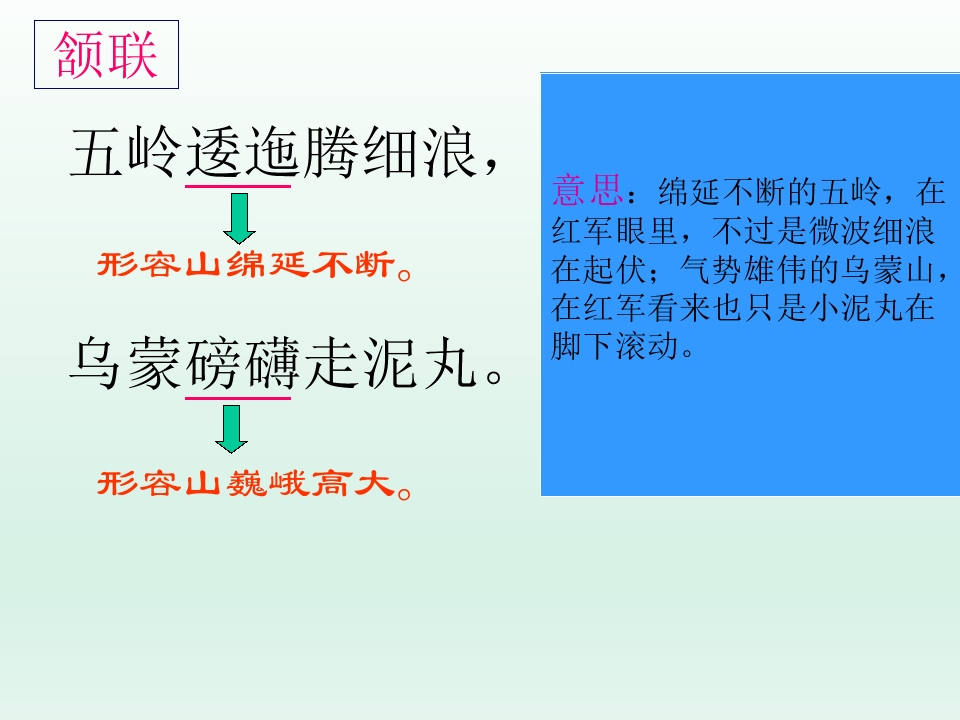 颔联

五岭逶迤腾细浪，

形容山绵延不断。

乌蒙磅礴走泥丸。

形容山巍峨高大。

意思：绵延不断的五岭，在红军眼里，不过是微波细浪在起伏；气势雄伟的乌蒙山，在红军看来也只是小泥丸在脚下滚动。